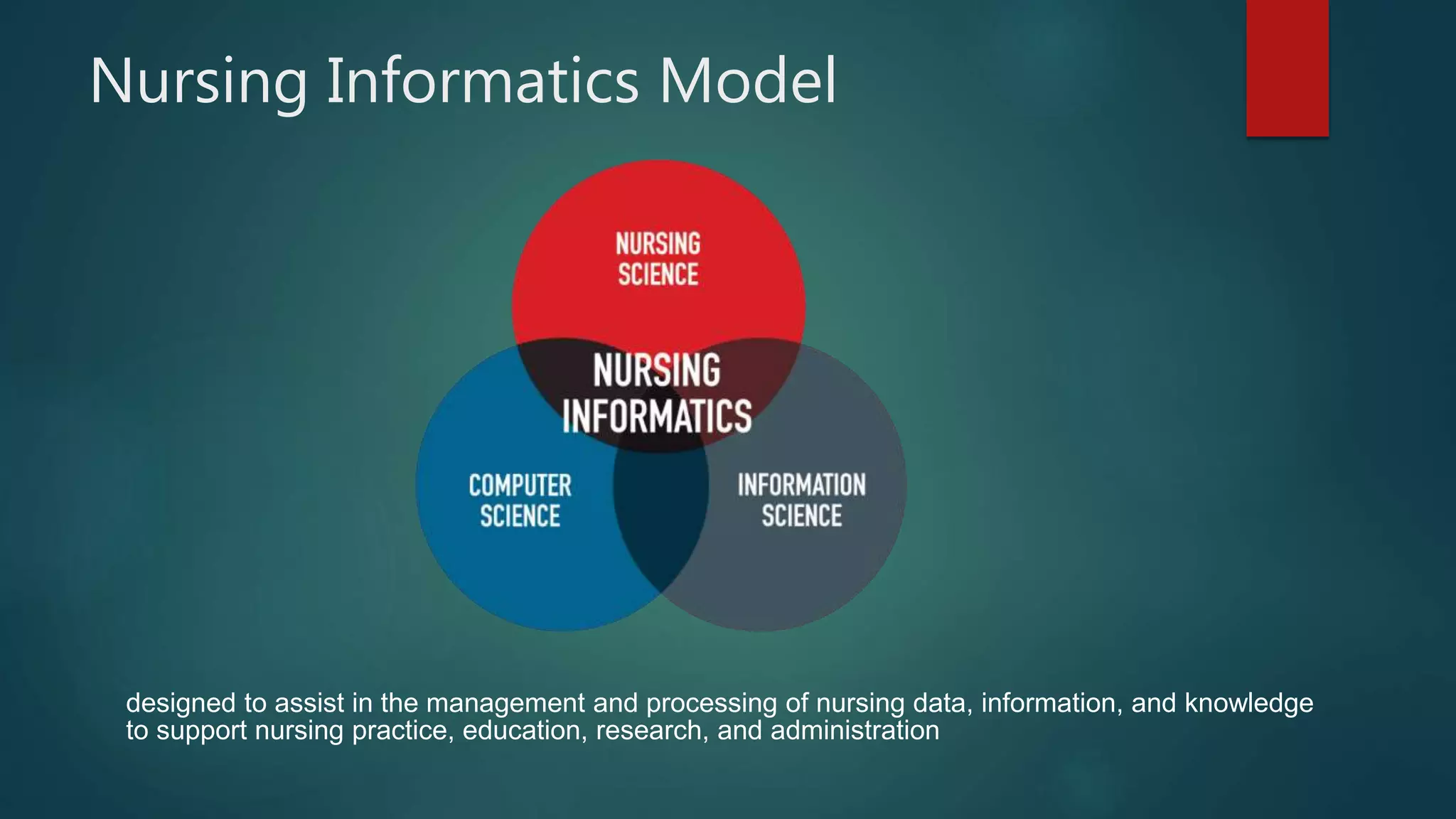 Nursing Informatics Model

NURSING SCIENCE

NURSING INFORMATICS

COMPUTER SCIENCE

INFORMATION SCIENCE

designed to assist in the management and processing of nursing data, information, and knowledge to support nursing practice, education, research, and administration